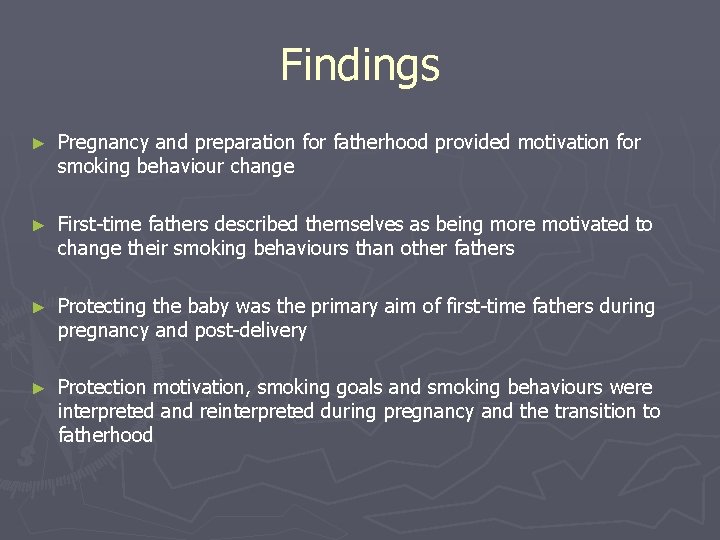 Findings

► Pregnancy and preparation for fatherhood provided motivation for smoking behaviour change

► First-time fathers described themselves as being more motivated to change their smoking behaviours than other fathers

► Protecting the baby was the primary aim of first-time fathers during pregnancy and post-delivery

► Protection motivation, smoking goals and smoking behaviours were interpreted and reinterpreted during pregnancy and the transition to fatherhood